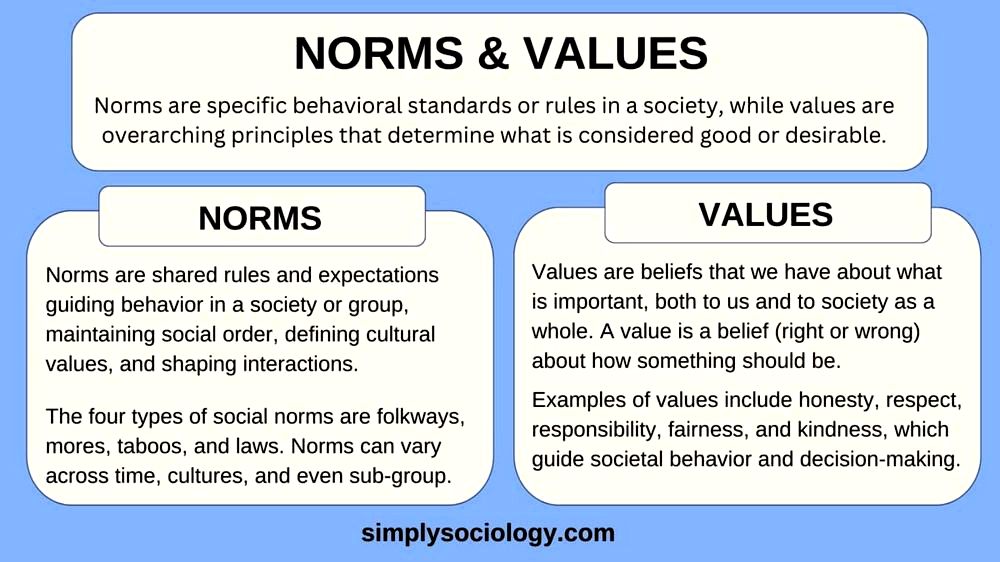 NORMS & VALUES

Norms are specific behavioral standards or rules in a society, while values are overarching principles that determine what is considered good or desirable.

NORMS

Norms are shared rules and expectations guiding behavior in a society or group, maintaining social order, defining cultural values, and shaping interactions.

The four types of social norms are folkways, mores, taboos, and laws. Norms can vary across time, cultures, and even sub-group.

VALUES

Values are beliefs that we have about what is important, both to us and to society as a whole. A value is a belief (right or wrong) about how something should be.

Examples of values include honesty, respect, responsibility, fairness, and kindness, which guide societal behavior and decision-making.

simplysociology.com